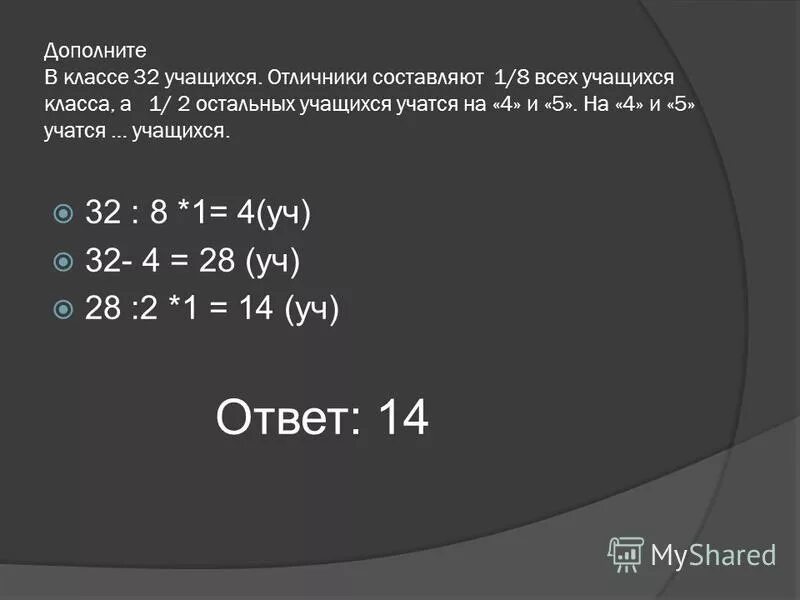 Дополните
В классе 32 учащихся. Отличники составляют 1/8 всех учащихся класса, а 1/ 2 остальных учащихся учатся на «4» и «5». На «4» и «5» учатся ... учащихся.

32 : 8 *1= 4(уч)
32- 4 = 28 (уч)
28 :2 *1 = 14 (уч)

Ответ: 14

MyShared